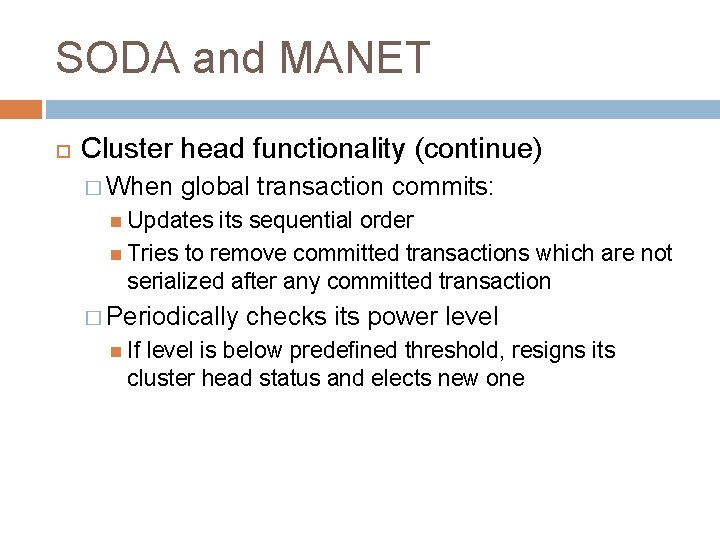 SODA and MANET

Cluster head functionality (continue)

When global transaction commits:

Updates its sequential order

Tries to remove committed transactions which are not serialized after any committed transaction

Periodically checks its power level

If level is below predefined threshold, resigns its cluster head status and elects new one